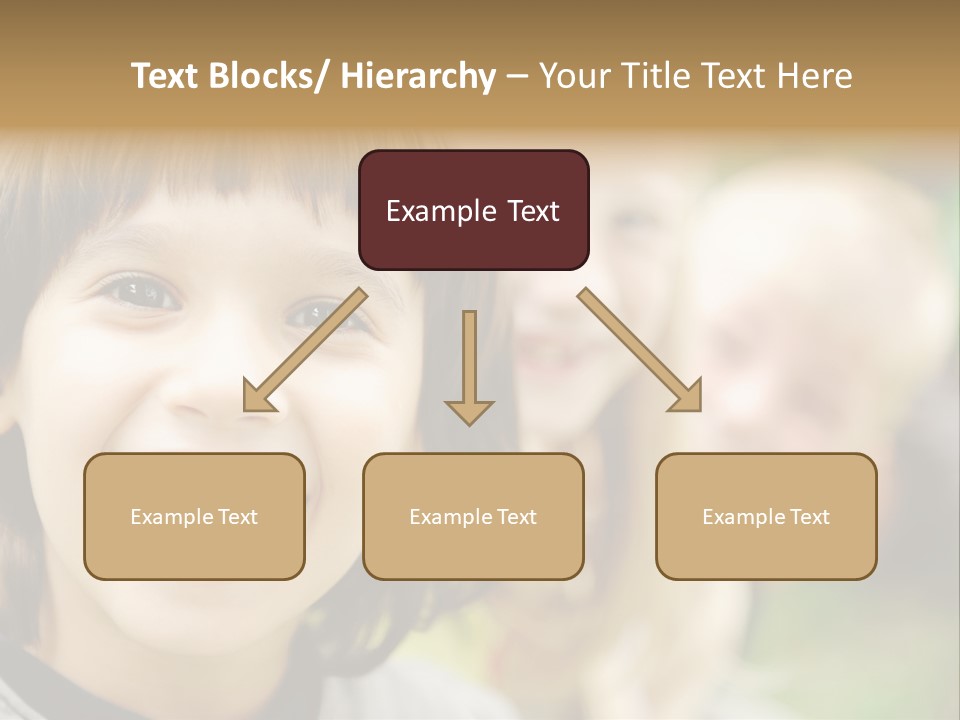 Text Blocks/ Hierarchy – Your Title Text Here

Example Text

Example Text

Example Text

Example Text